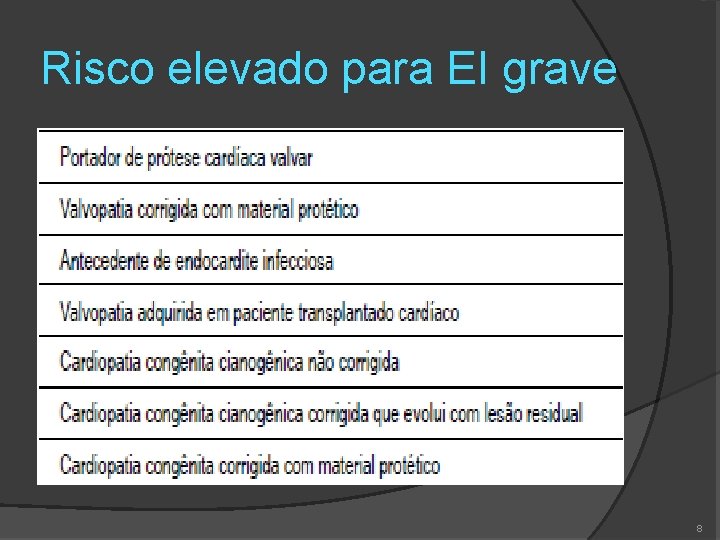 Risco elevado para EI grave

| Portador de prótese cardíaca valvar |
|---|
| Valvopatia corrigida com material protético |
| Antecedente de endocardite infecciosa |
| Valvopatia adquirida em paciente transplantado cardíaco |
| Cardiopatia congênita cianogênica não corrigida |
| Cardiopatia congênita cianogênica corrigida que evolui com lesão residual |
| Cardiopatia congênita corrigida com material protético |

8